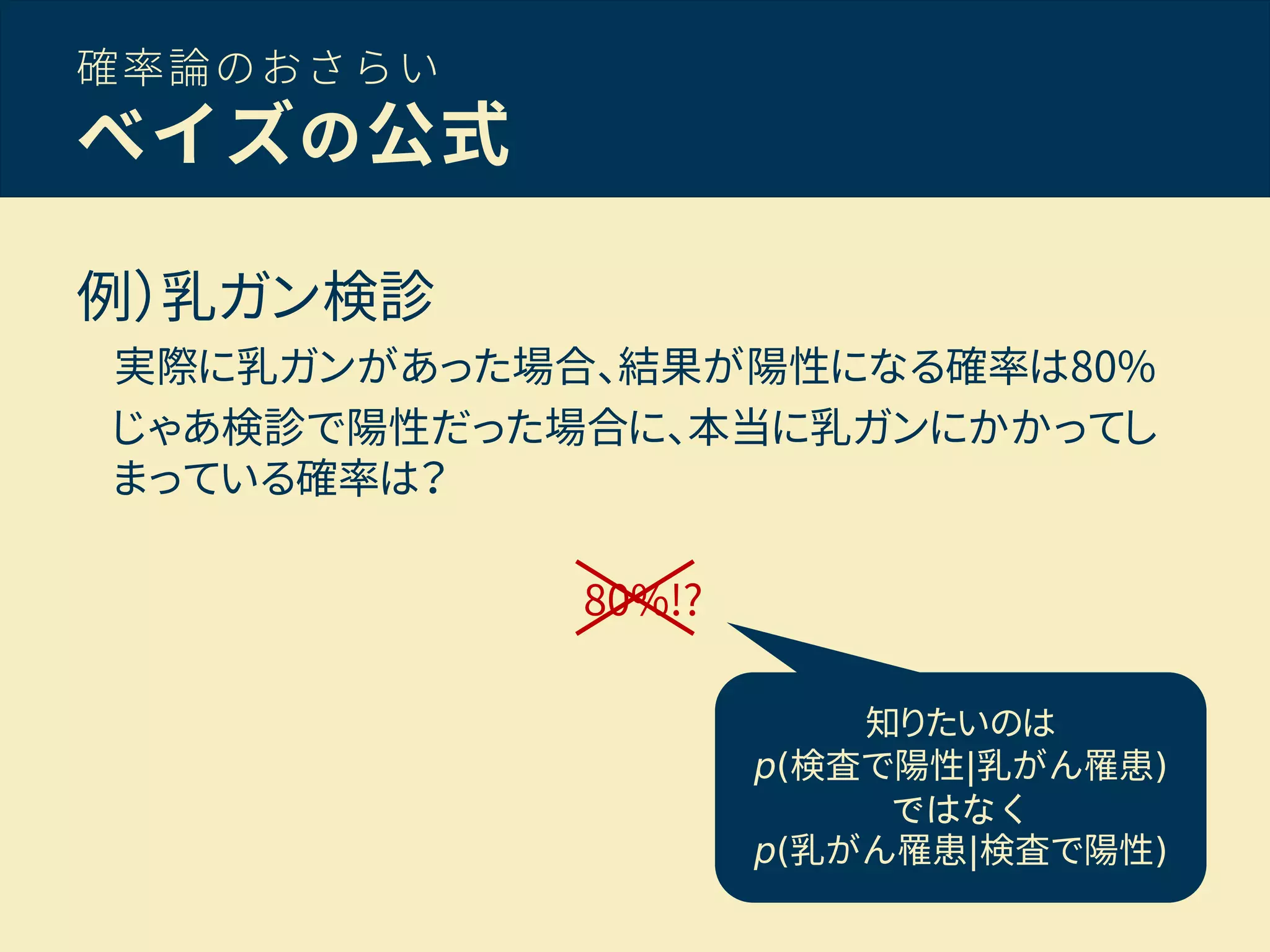 確率論のおさらい
ベイズの公式

例）乳ガン検診

実際に乳ガンがあった場合、結果が陽性になる確率は80%

じゃあ検診で陽性だった場合に、本当に乳ガンにかかってしまっている確率は？

80%!?

知りたいのは
$p$(検査で陽性|乳がん罹患)
ではなく
$p$(乳がん罹患|検査で陽性)